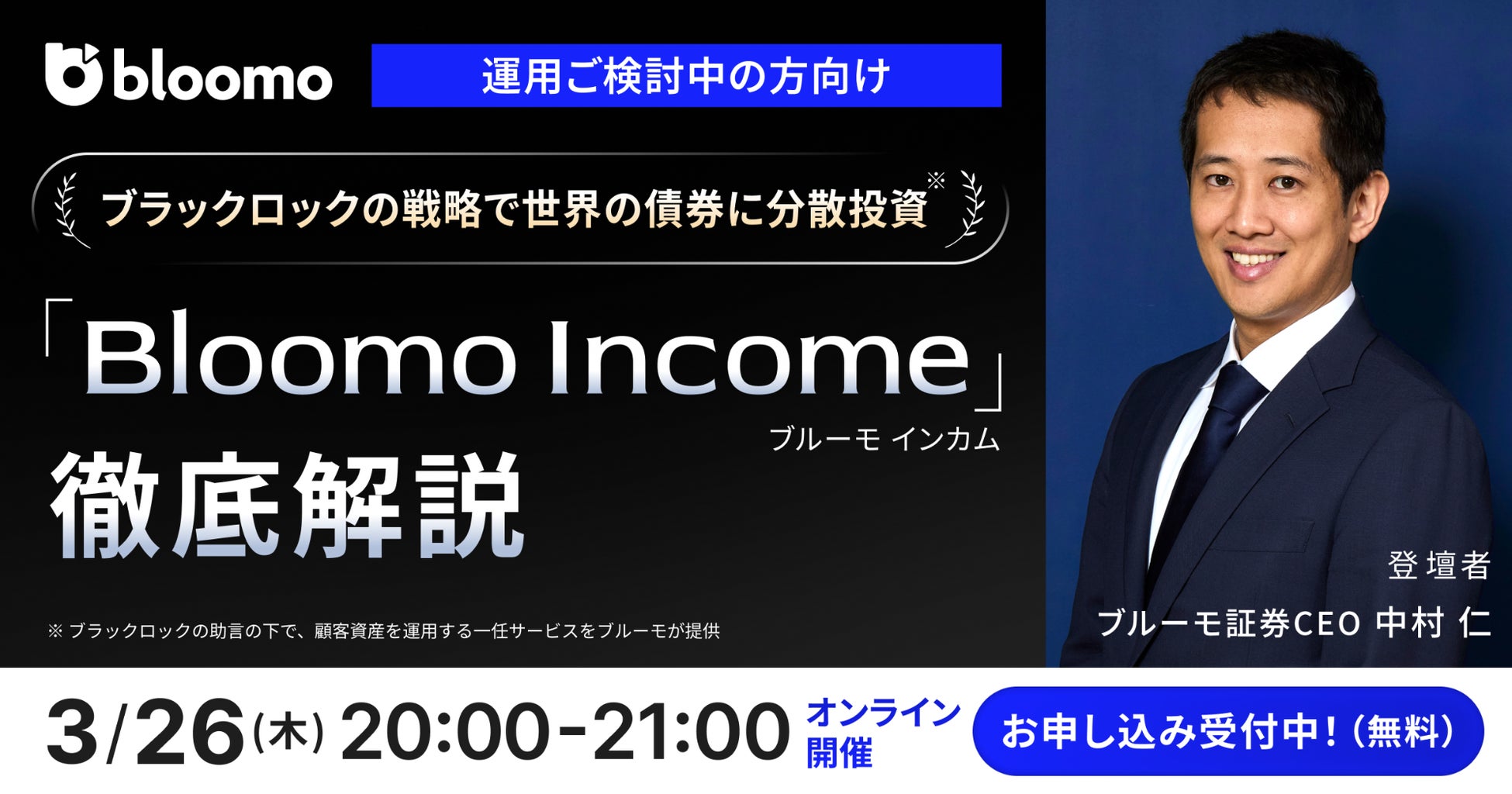 bloomo

運用ご検討中の方向け

ブラックロックの戦略で世界の債券に分散投資※

「Bloomo Income」
ブルーモ インカム
徹底解説

※ ブラックロックの助言の下で、顧客資産を運用する一任サービスをブルーモが提供

登壇者
ブルーモ証券CEO 中村 仁

3/26(木) 20:00-21:00 オンライン開催

お申し込み受付中!(無料)